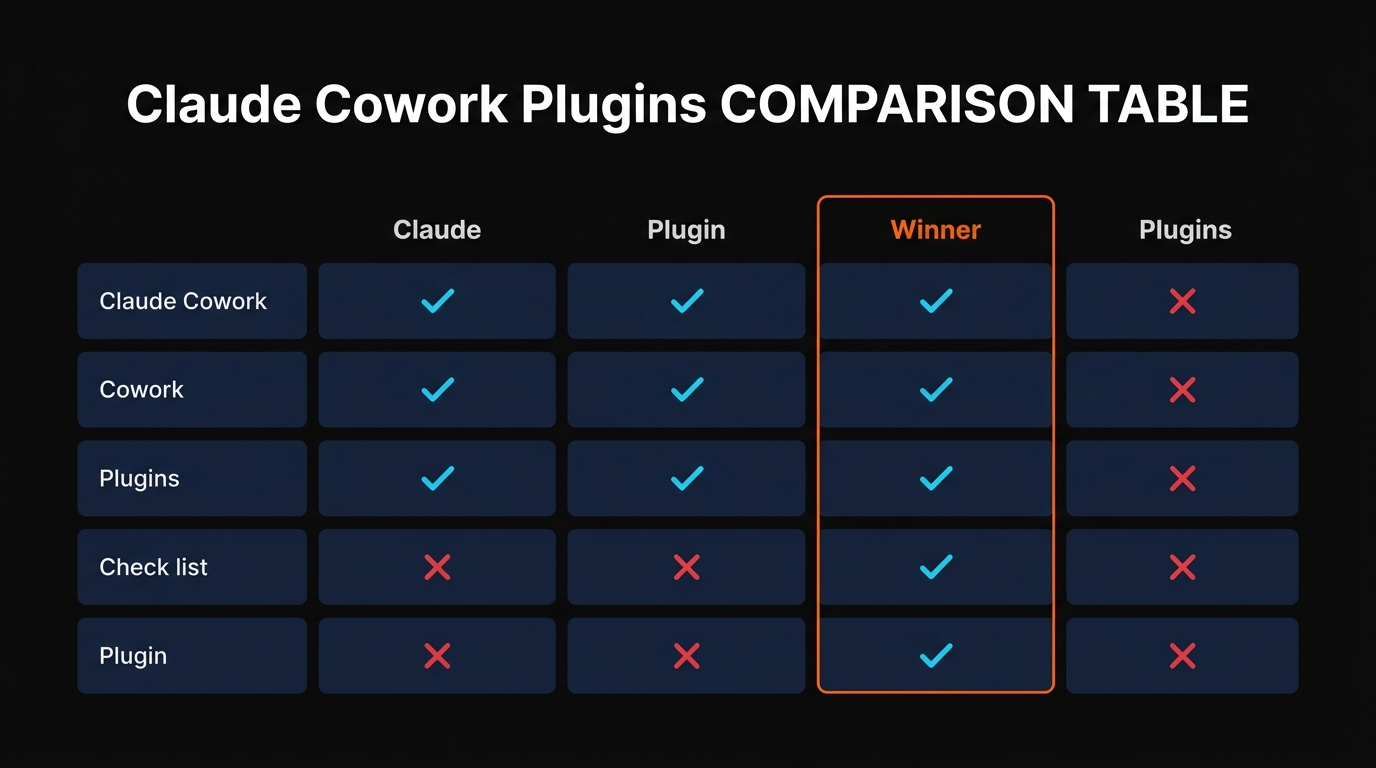 Claude Cowork Plugins COMPARISON TABLE

| | Claude | Plugin | Winner | Plugins |
|---|---|---|---|---|
| Claude Cowork | ✓ | ✓ | ✓ | ✗ |
| Cowork | ✓ | ✓ | ✓ | ✗ |
| Plugins | ✓ | ✓ | ✓ | ✗ |
| Check list | ✗ | ✗ | ✓ | ✗ |
| Plugin | ✗ | ✗ | ✓ | ✗ |